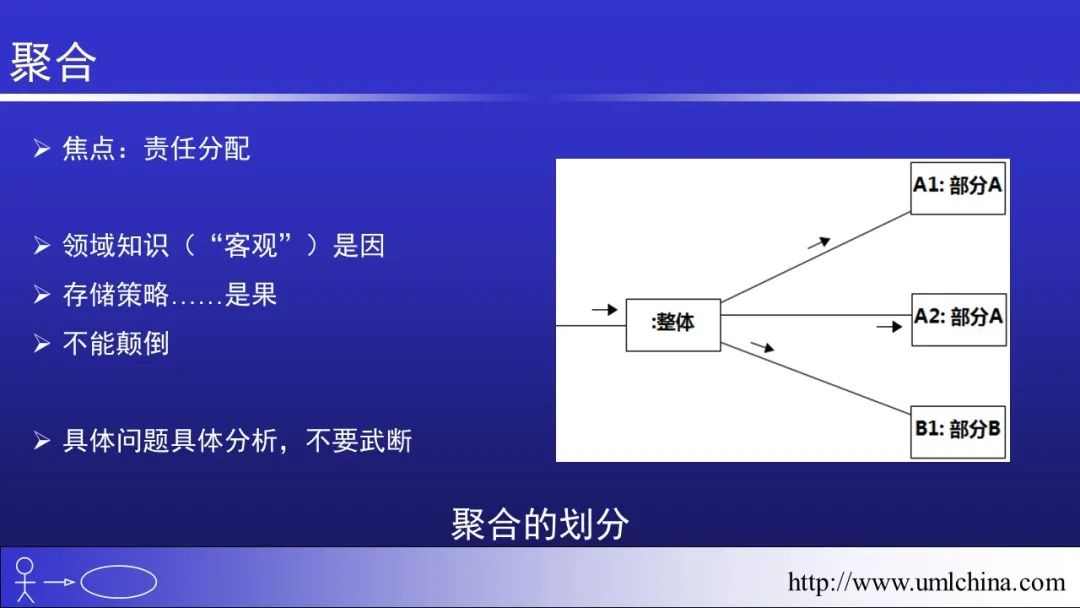 聚合

➢ 焦点：责任分配

➢ 领域知识（“客观”）是因
➢ 存储策略……是果
➢ 不能颠倒

➢ 具体问题具体分析，不要武断

:整体
A1: 部分A
A2: 部分A
B1: 部分B

聚合的划分

http://www.umlchina.com